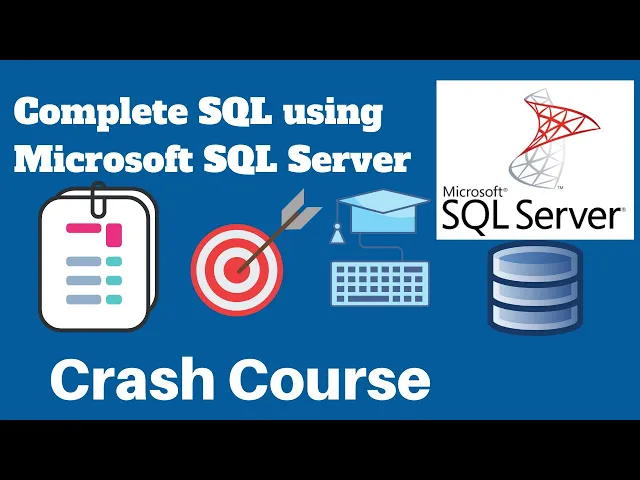 Complete SQL using Microsoft SQL Server

Microsoft®
SQL Server®

Crash Course